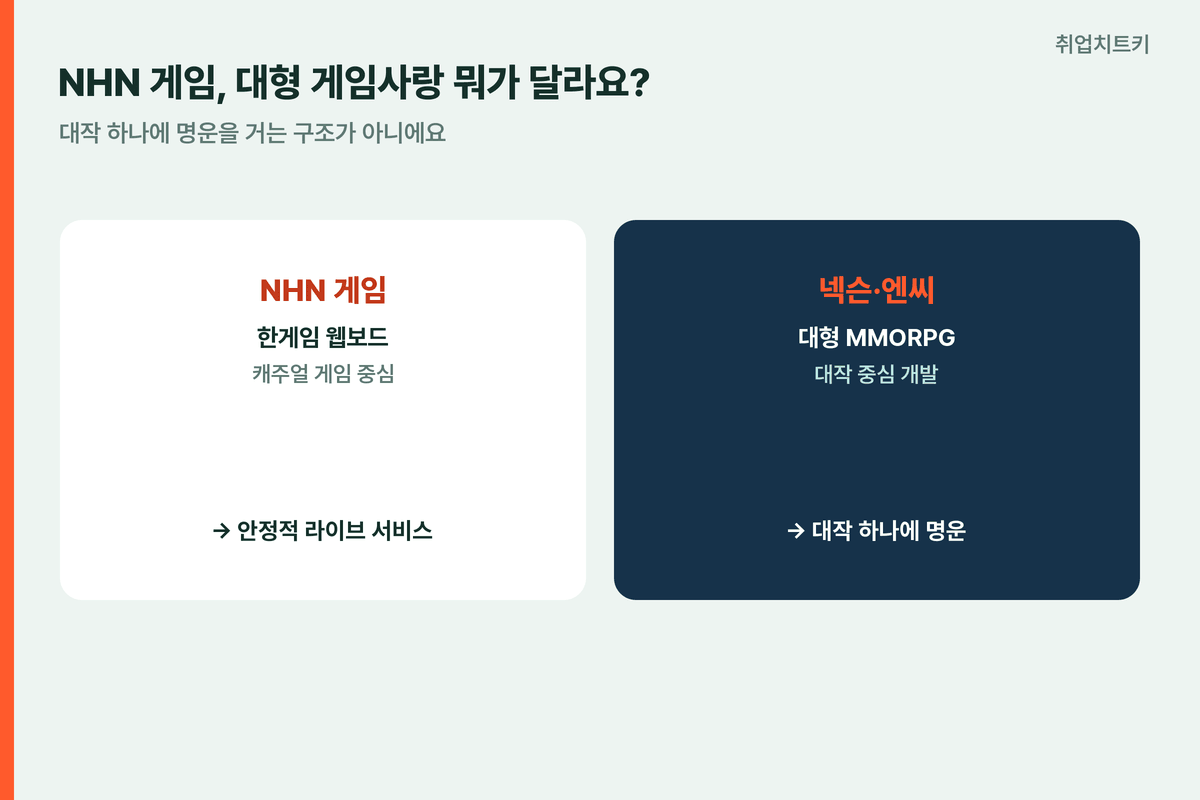 취업치트키

NHN 게임, 대형 게임사랑 뭐가 달라요?

대작 하나에 명운을 거는 구조가 아니에요

NHN 게임
한게임 웹보드
캐주얼 게임 중심

→ 안정적 라이브 서비스

넥슨·엔씨
대형 MMORPG
대작 중심 개발

→ 대작 하나에 명운